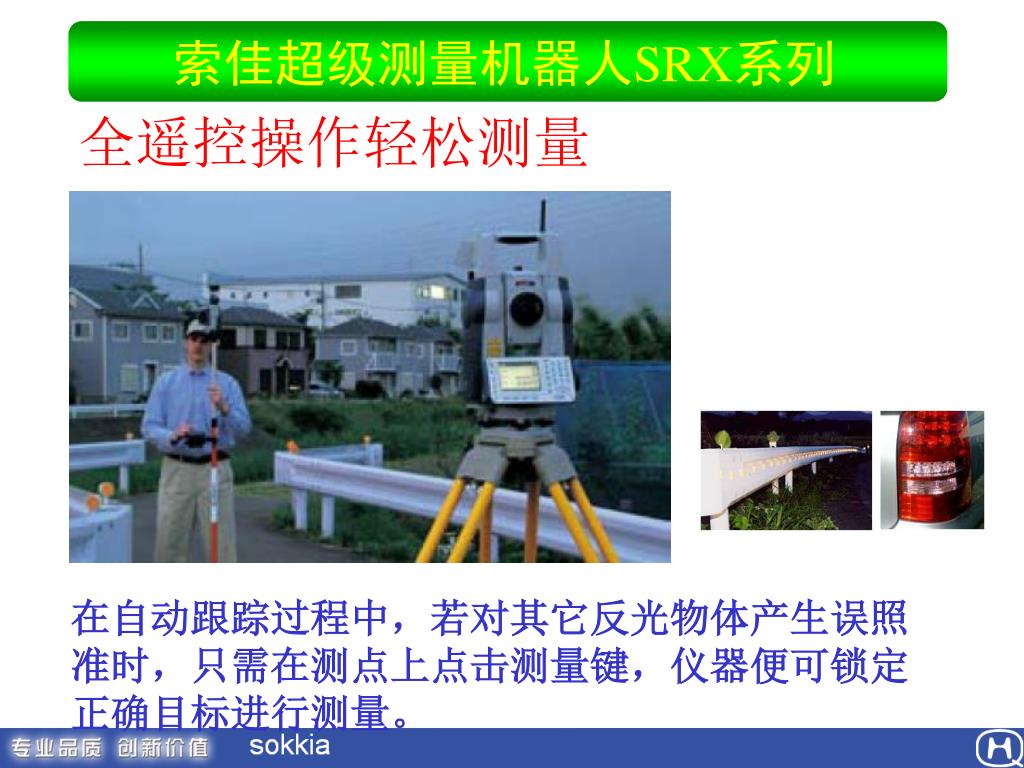 索佳超级测量机器人SRX系列

全遥控操作轻松测量

在自动跟踪过程中，若对其它反光物体产生误照准时，只需在测点上点击测量键，仪器便可锁定正确目标进行测量。

专业品质 创新价值 sokkia